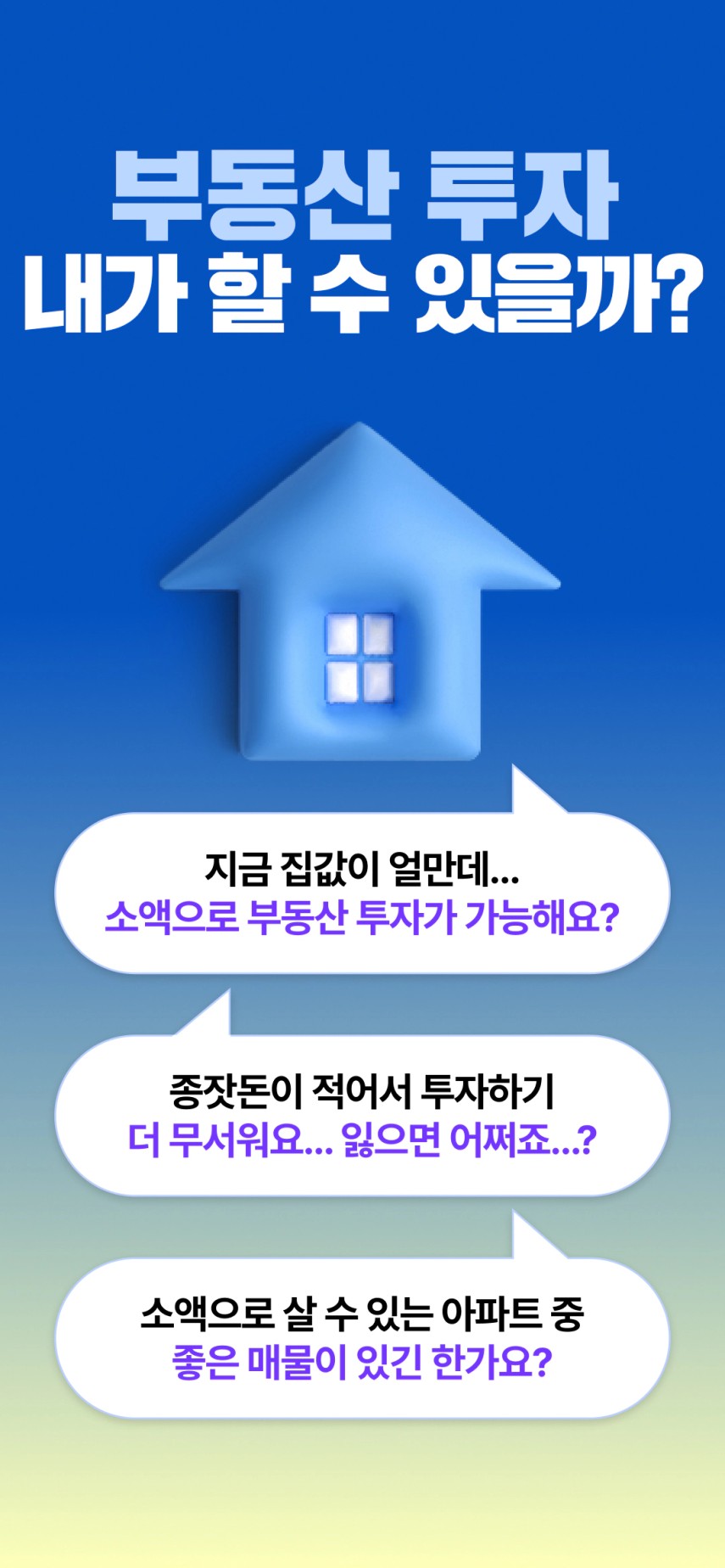 부동산 투자
내가 할 수 있을까?

지금 집값이 얼만데...
소액으로 부동산 투자가 가능해요?

종잣돈이 적어서 투자하기
더 무서워요... 잃으면 어쩌죠...?

소액으로 살 수 있는 아파트 중
좋은 매물이 있긴 한가요?